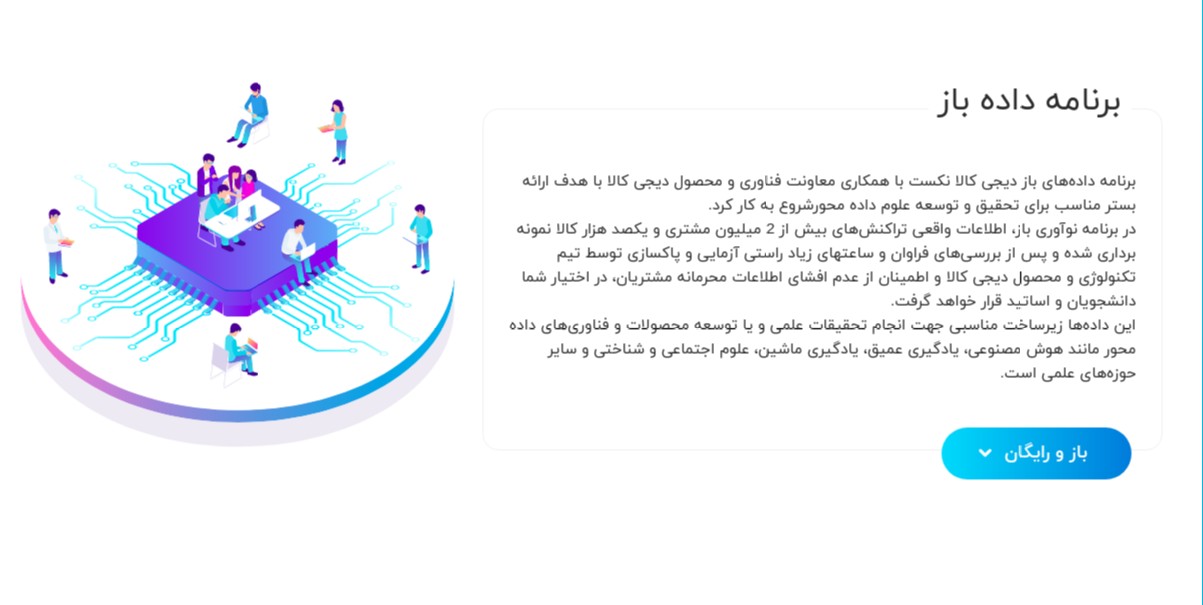 برنامه داده باز

برنامه داده‌های باز دیجی کالا نکست با همکاری معاونت فناوری و محصول دیجی کالا با هدف ارائه بستر مناسب برای تحقیق و توسعه علوم داده محورشروع به کار کرد.
در برنامه نوآوری باز، اطلاعات واقعی تراکنش‌های بیش از 2 میلیون مشتری و یکصد هزار کالا نمونه برداری شده و پس از بررسی‌های فراوان و ساعتهای زیاد راستی آزمایی و پاکسازی توسط تیم تکنولوژی و محصول دیجی کالا و اطمینان از عدم افشای اطلاعات محرمانه مشتریان، در اختیار شما دانشجویان و اساتید قرار خواهد گرفت.
این داده‌ها زیرساخت مناسبی جهت انجام تحقیقات علمی و یا توسعه محصولات و فناوری‌های داده محور مانند هوش مصنوعی، یادگیری عمیق، یادگیری ماشین، علوم اجتماعی و شناختی و سایر حوزه‌های علمی است.

باز و رایگان